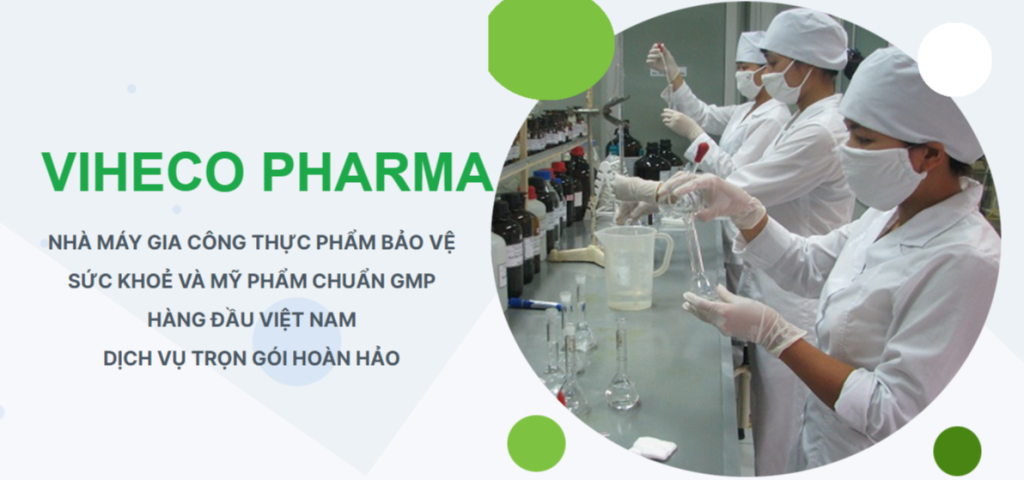 VIHECO PHARMA

NHÀ MÁY GIA CÔNG THỰC PHẨM BẢO VỆ SỨC KHOẺ VÀ MỸ PHẨM CHUẨN GMP HÀNG ĐẦU VIỆT NAM DỊCH VỤ TRỌN GÓI HOÀN HẢO